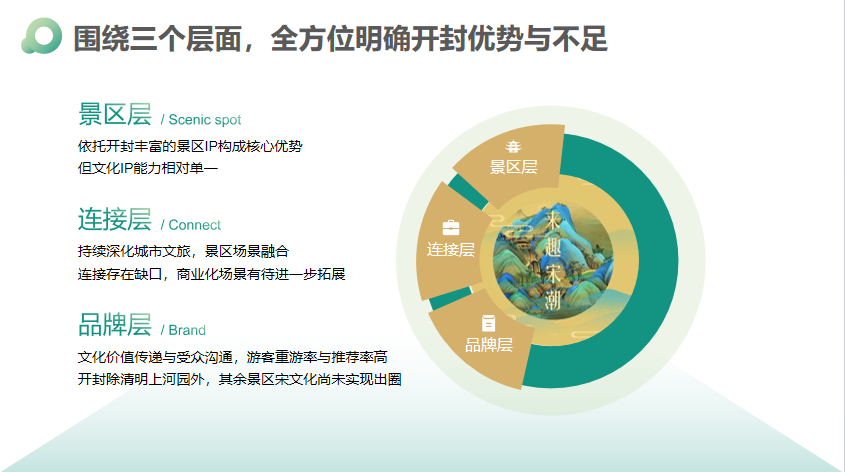 围绕三个层面，全方位明确开封优势与不足

景区层 / Scenic spot
依托开封丰富的景区IP构成核心优势
但文化IP能力相对单一

连接层 / Connect
持续深化城市文旅，景区场景融合
连接存在缺口，商业化场景有待进一步拓展

品牌层 / Brand
文化价值传递与受众沟通，游客重游率与推荐率高
开封除清明上河园外，其余景区宋文化尚未实现出圈

景区层
连接层
品牌层
来趣宋潮